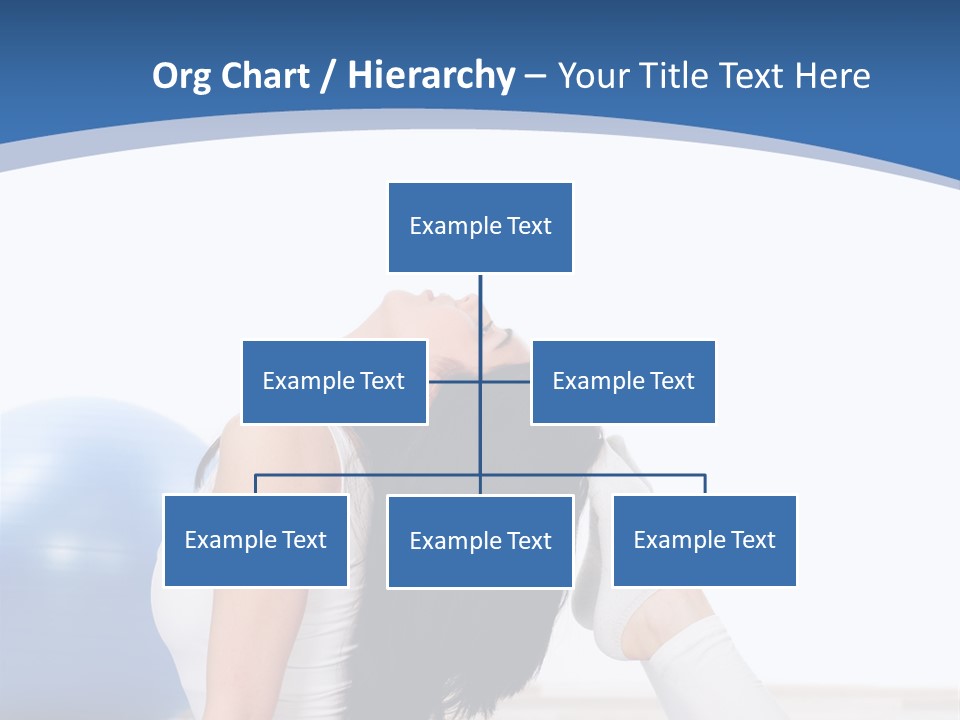 Org Chart / Hierarchy – Your Title Text Here

Example Text

Example Text

Example Text

Example Text

Example Text

Example Text